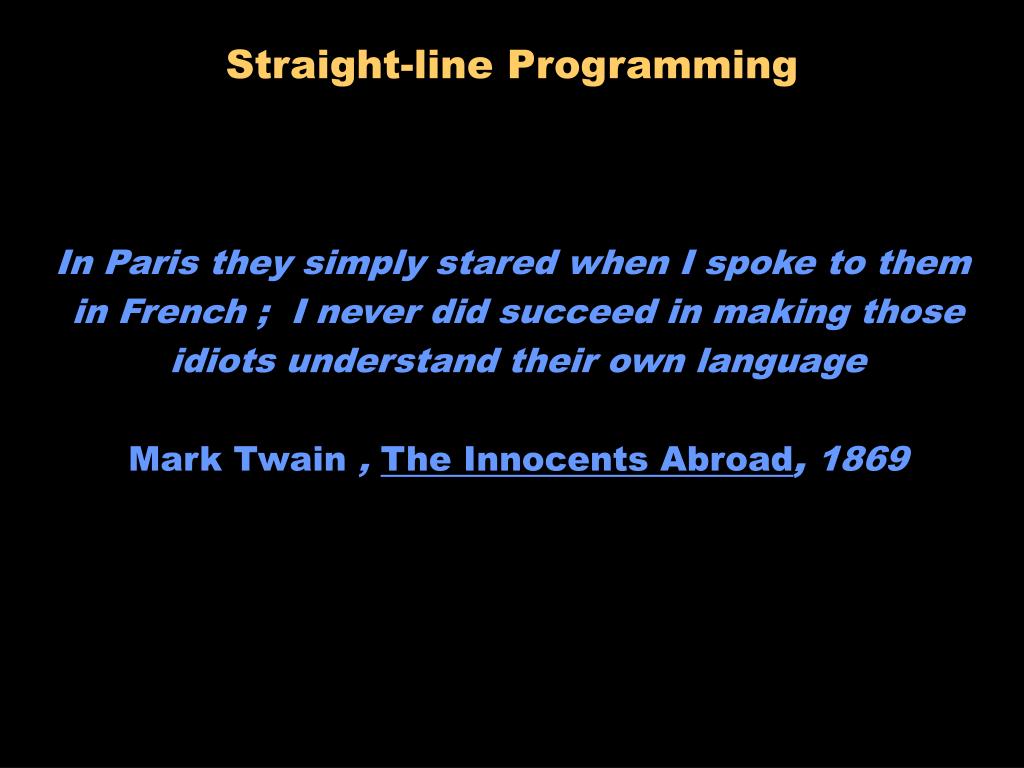 Straight-line Programming

In Paris they simply stared when I spoke to them in French ; I never did succeed in making those idiots understand their own language

Mark Twain , The Innocents Abroad, 1869